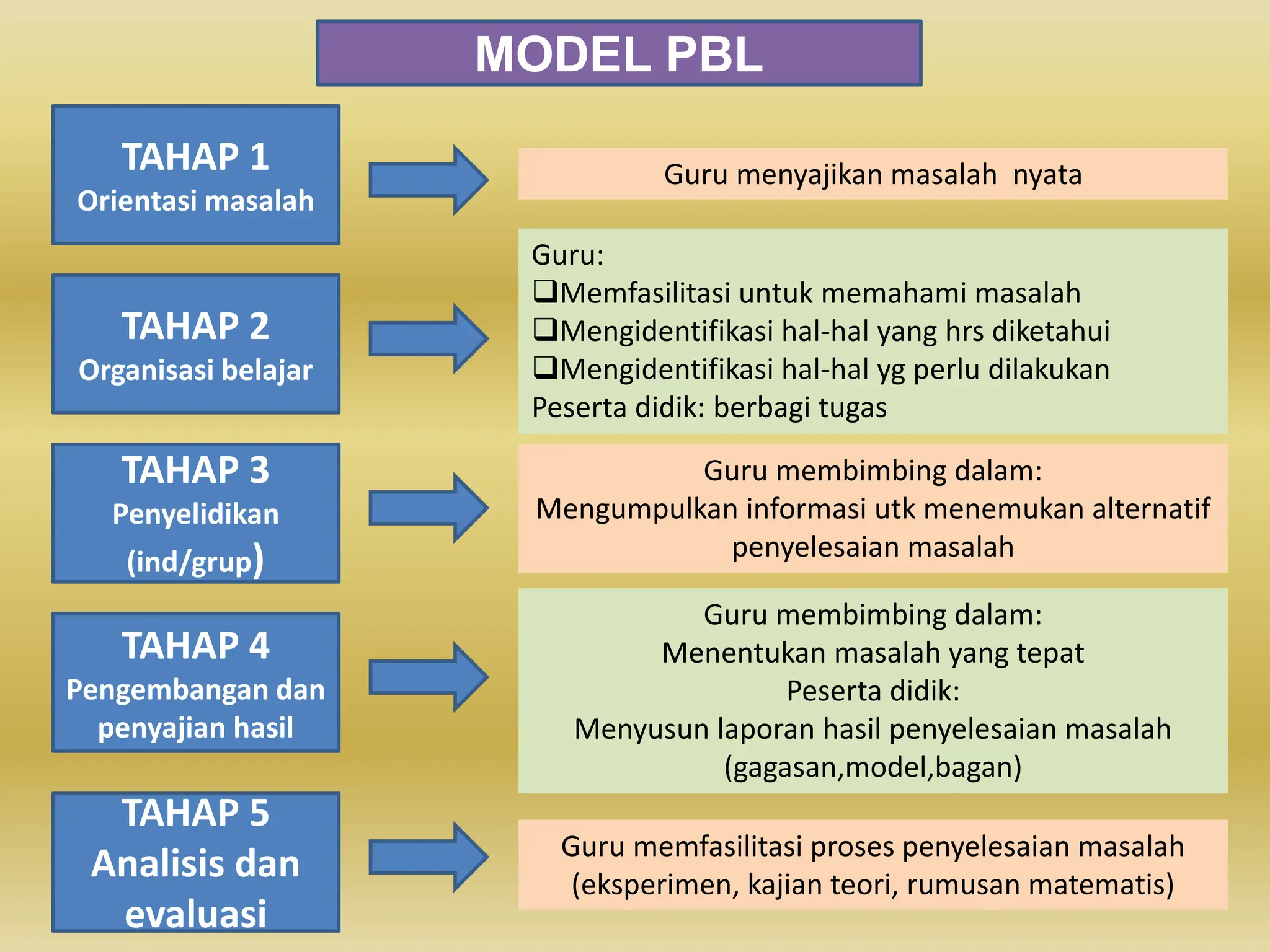 MODEL PBL

TAHAP 1
Orientasi masalah

Guru menyajikan masalah nyata

TAHAP 2
Organisasi belajar

Guru:
❑Memfasilitasi untuk memahami masalah
❑Mengidentifikasi hal-hal yang hrs diketahui
❑Mengidentifikasi hal-hal yg perlu dilakukan
Peserta didik: berbagi tugas

TAHAP 3
Penyelidikan
(ind/grup)

Guru membimbing dalam:
Mengumpulkan informasi utk menemukan alternatif penyelesaian masalah

TAHAP 4
Pengembangan dan penyajian hasil

Guru membimbing dalam:
Menentukan masalah yang tepat
Peserta didik:
Menyusun laporan hasil penyelesaian masalah (gagasan,model,bagan)

TAHAP 5
Analisis dan evaluasi

Guru memfasilitasi proses penyelesaian masalah (eksperimen, kajian teori, rumusan matematis)